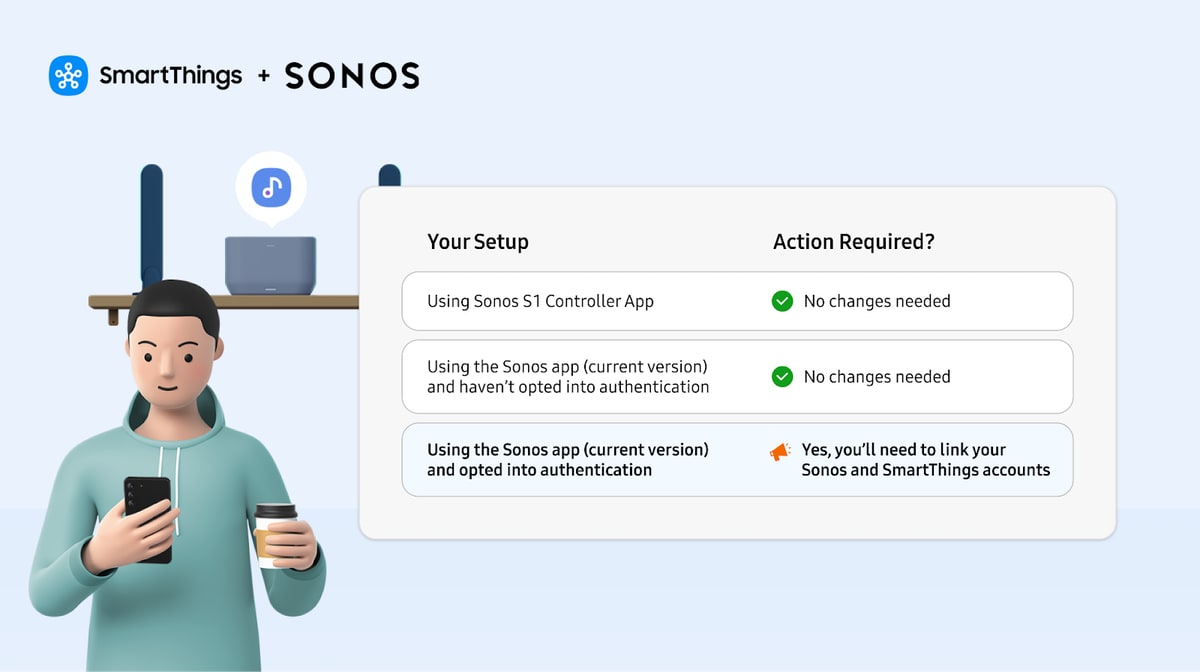 SmartThings + SONOS

| Your Setup | Action Required? |
|---|---|
| Using Sonos S1 Controller App | No changes needed |
| Using the Sonos app (current version) and haven't opted into authentication | No changes needed |
| Using the Sonos app (current version) and opted into authentication | Yes, you'll need to link your Sonos and SmartThings accounts |